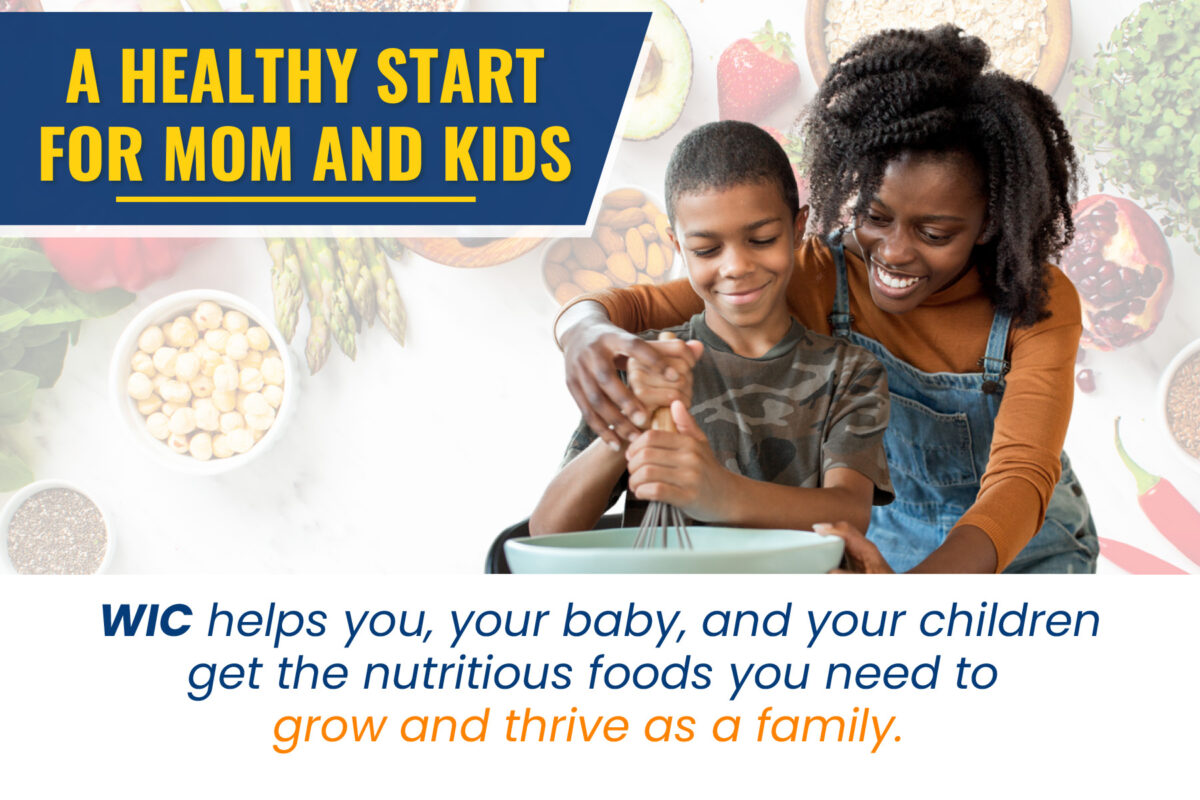 A HEALTHY START FOR MOM AND KIDS

WIC helps you, your baby, and your children get the nutritious foods you need to grow and thrive as a family.